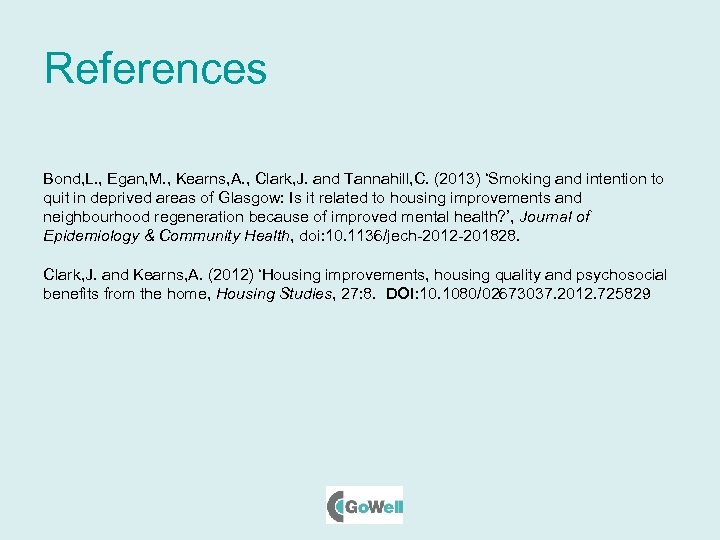 References

Bond,L., Egan,M., Kearns,A., Clark,J. and Tannahill,C. (2013) 'Smoking and intention to quit in deprived areas of Glasgow: Is it related to housing improvements and neighbourhood regeneration because of improved mental health?', Journal of Epidemiology & Community Health, doi:10.1136/jech-2012-201828.

Clark,J. and Kearns,A. (2012) 'Housing improvements, housing quality and psychosocial benefits from the home, Housing Studies, 27:8. DOI:10.1080/02673037.2012.725829

GoWell